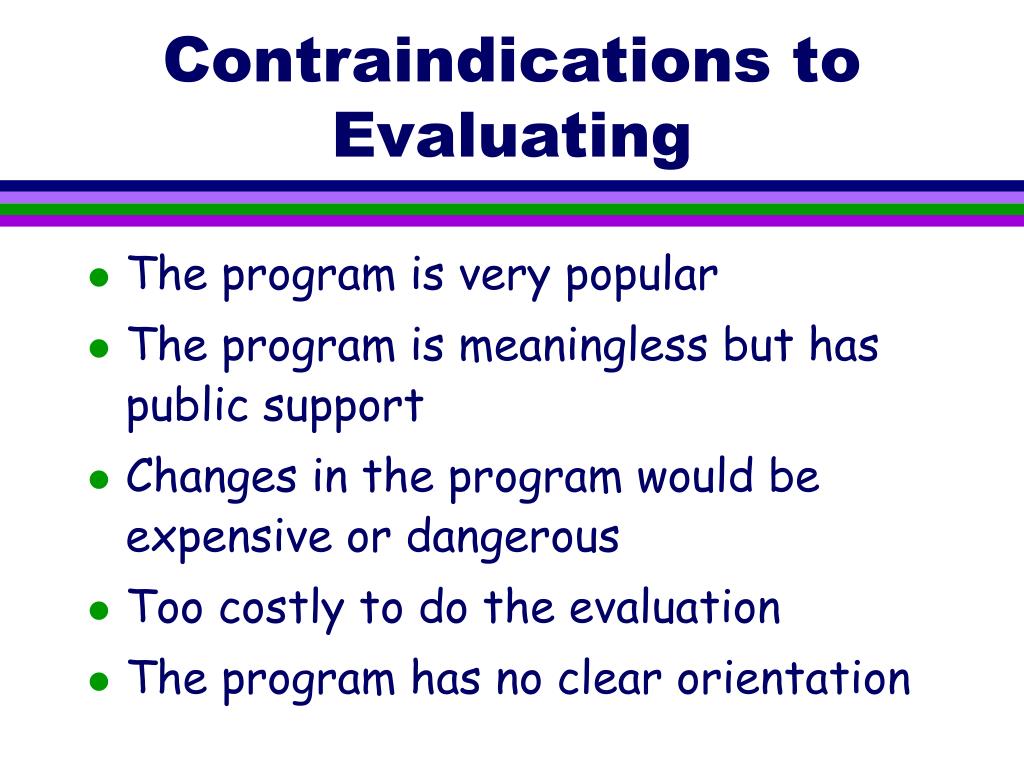 Contraindications to Evaluating

- The program is very popular
- The program is meaningless but has public support
- Changes in the program would be expensive or dangerous
- Too costly to do the evaluation
- The program has no clear orientation